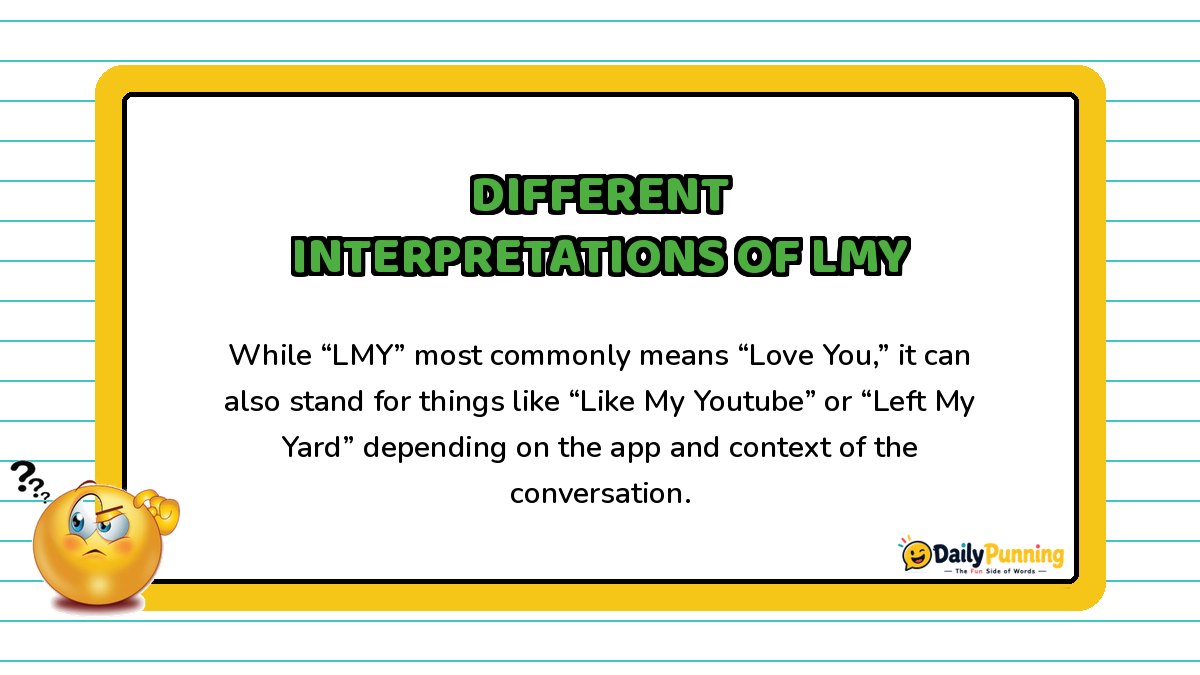 DIFFERENT INTERPRETATIONS OF LMY

While “LMY” most commonly means “Love You,” it can also stand for things like “Like My Youtube” or “Left My Yard” depending on the app and context of the conversation.

???

DailyPunning
— The Fun Side of Words —